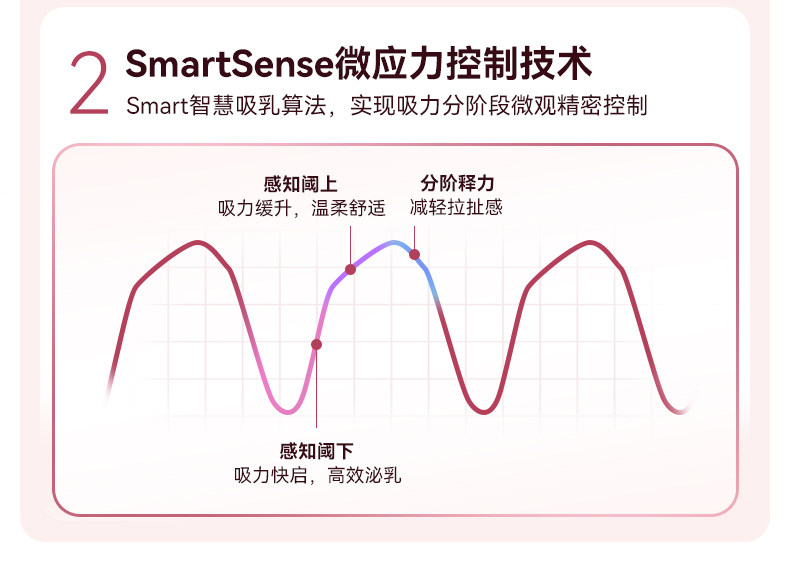 2 SmartSense微应力控制技术
Smart智慧吸乳算法，实现吸力分阶段微观精密控制

感知阈上
吸力缓升，温柔舒适

分阶释力
减轻拉扯感

感知阈下
吸力快启，高效泌乳